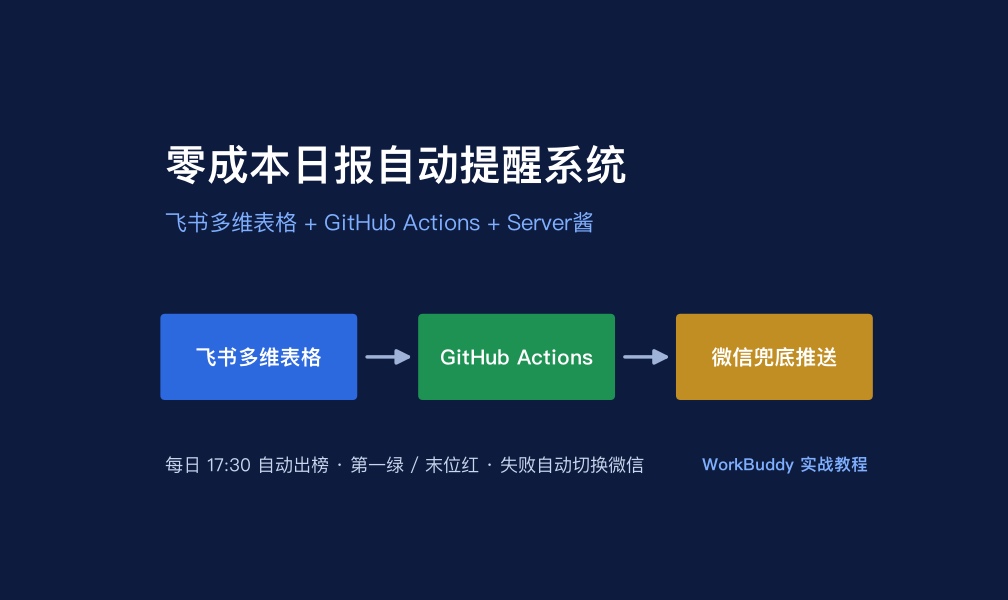 零成本日报自动提醒系统

飞书多维表格 + GitHub Actions + Server酱

飞书多维表格

GitHub Actions

微信兜底推送

每日 17:30 自动出榜 · 第一绿 / 末位红 · 失败自动切换微信

WorkBuddy 实战教程